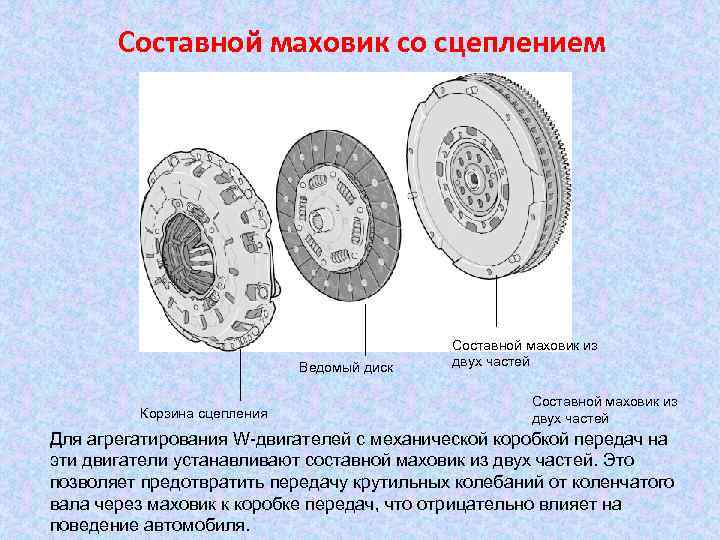 Составной маховик со сцеплением

Составной маховик из двух частей

Ведомый диск

Корзина сцепления

Составной маховик из двух частей

Для агрегатирования W-двигателей с механической коробкой передач на эти двигатели устанавливают составной маховик из двух частей. Это позволяет предотвратить передачу крутильных колебаний от коленчатого вала через маховик к коробке передач, что отрицательно влияет на поведение автомобиля.